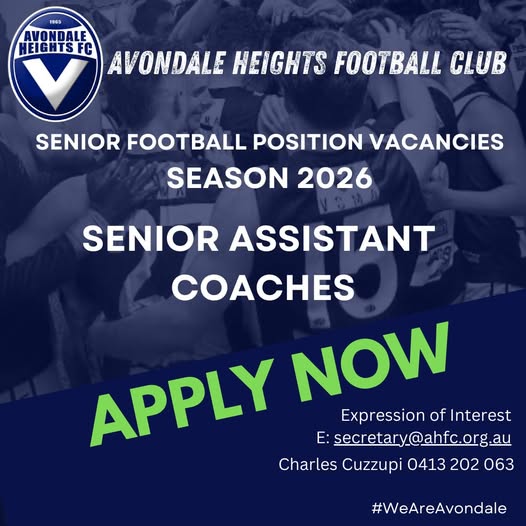 1965
AVONDALE HEIGHTS FC

AVONDALE HEIGHTS FOOTBALL CLUB

SENIOR FOOTBALL POSITION VACANCIES
SEASON 2026

SENIOR ASSISTANT COACHES

APPLY NOW

Expression of Interest
E: secretary@ahfc.org.au
Charles Cuzzupi 0413 202 063

#WeAreAvondale